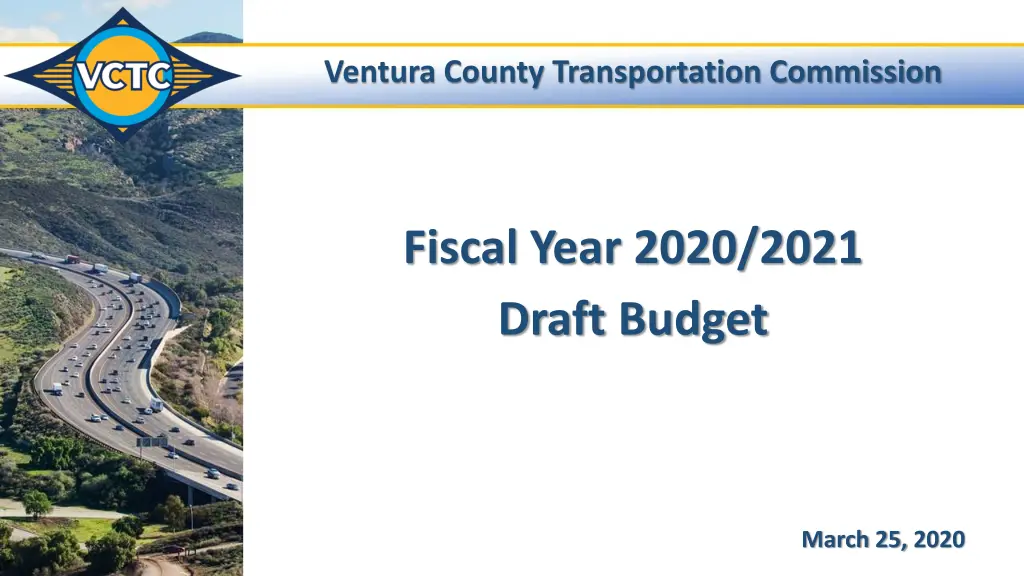 VCTC

Ventura County Transportation Commission

Fiscal Year 2020/2021
Draft Budget

March 25, 2020